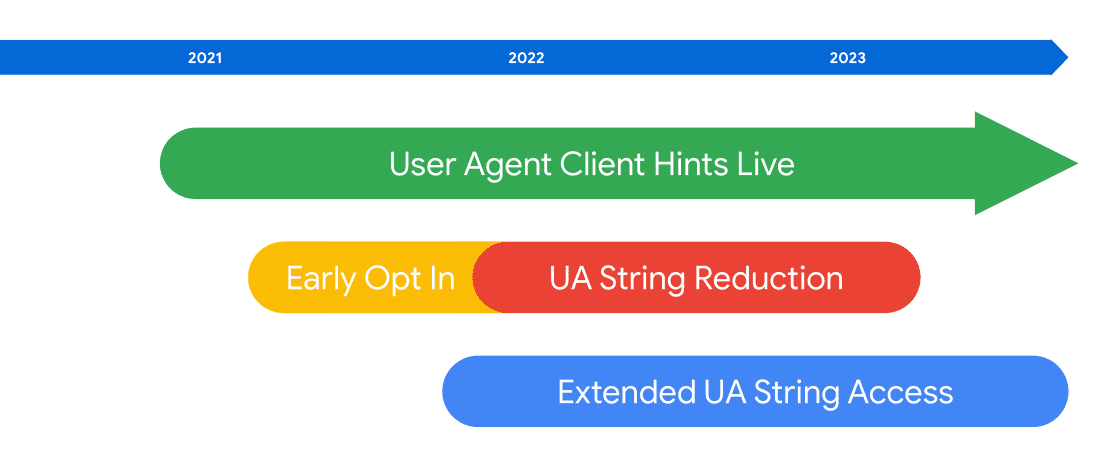 2021
2022
2023

User Agent Client Hints Live

Early Opt In
UA String Reduction

Extended UA String Access